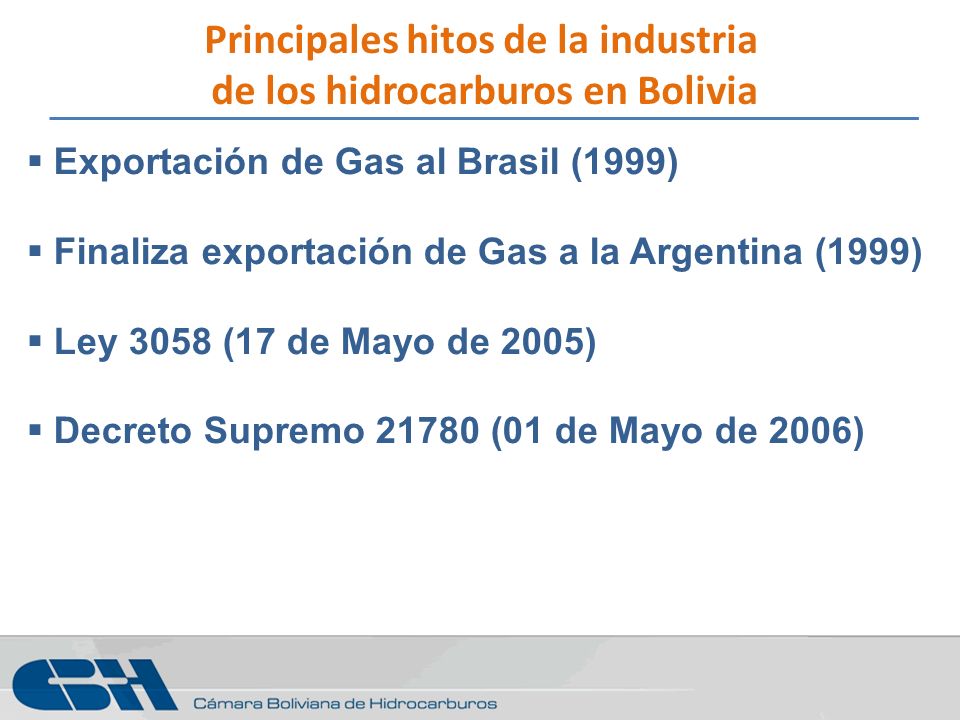 Principales hitos de la industria
de los hidrocarburos en Bolivia

▪ Exportación de Gas al Brasil (1999)

▪ Finaliza exportación de Gas a la Argentina (1999)

▪ Ley 3058 (17 de Mayo de 2005)

▪ Decreto Supremo 21780 (01 de Mayo de 2006)

CBH Cámara Boliviana de Hidrocarburos